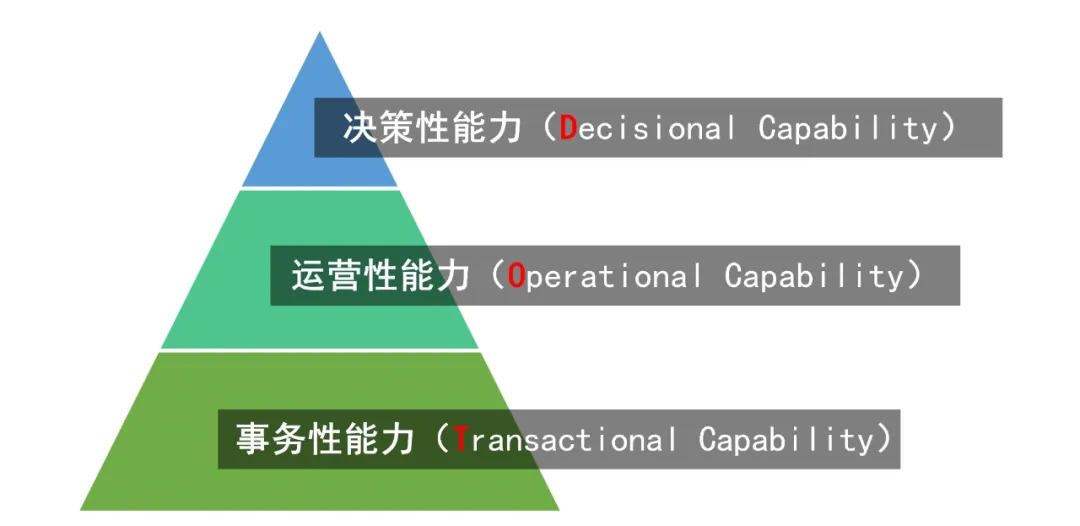 决策性能力（Decisional Capability）

运营性能力（Operational Capability）

事务性能力（Transactional Capability）